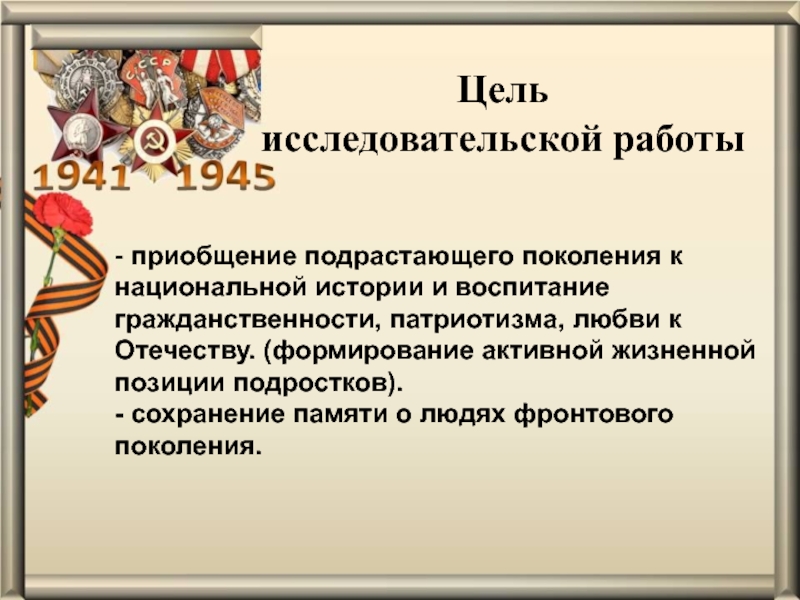 СССР

1941 1945

Цель исследовательской работы

- приобщение подрастающего поколения к национальной истории и воспитание гражданственности, патриотизма, любви к Отечеству. (формирование активной жизненной позиции подростков).
- сохранение памяти о людях фронтового поколения.